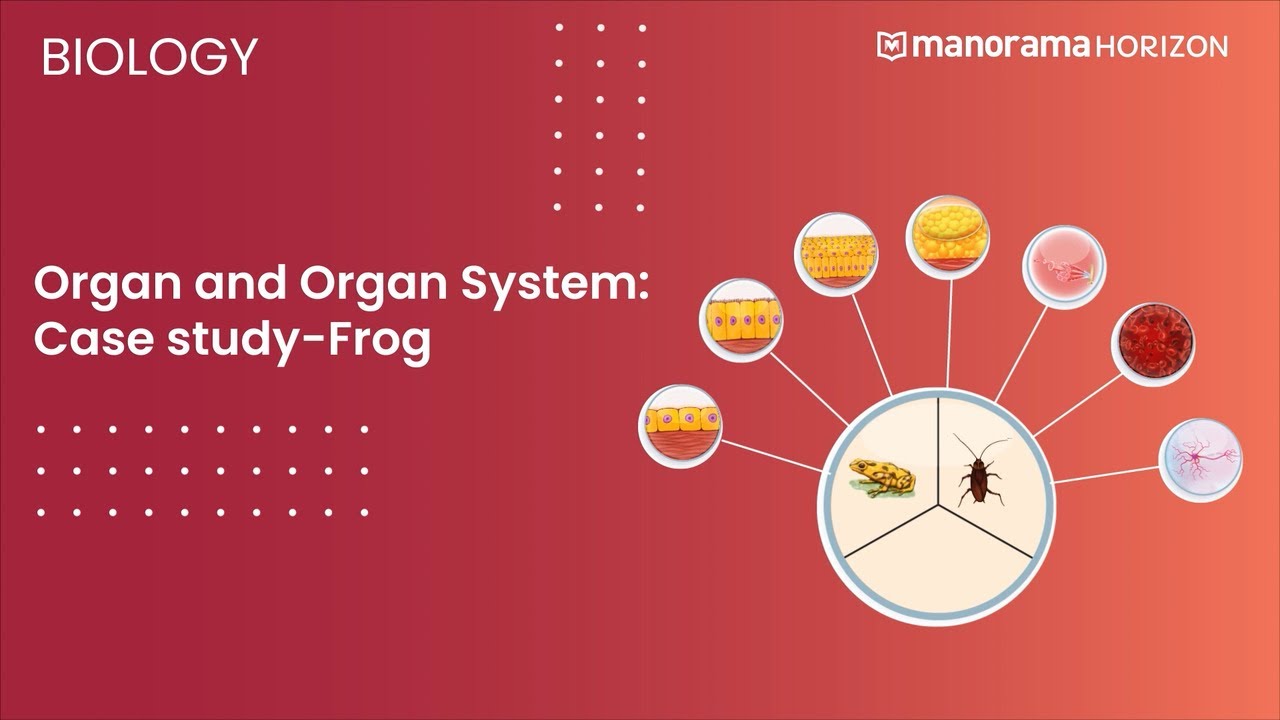 BIOLOGY

manorama HORIZON

Organ and Organ System: Case study-Frog